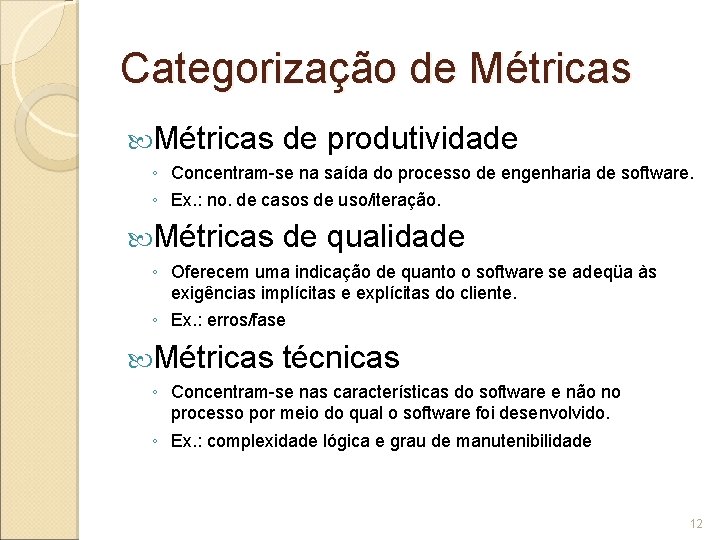 Categorização de Métricas

Métricas de produtividade

◦ Concentram-se na saída do processo de engenharia de software.
◦ Ex.: no. de casos de uso/iteração.

Métricas de qualidade

◦ Oferecem uma indicação de quanto o software se adeqüa às exigências implícitas e explícitas do cliente.
◦ Ex.: erros/fase

Métricas técnicas

◦ Concentram-se nas características do software e não no processo por meio do qual o software foi desenvolvido.
◦ Ex.: complexidade lógica e grau de manutenibilidade

12